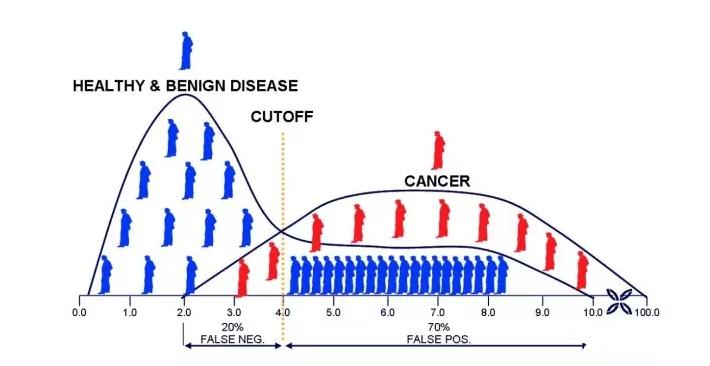 HEALTHY & BENIGN DISEASE

CUTOFF

CANCER

0.0 1.0 2.0 3.0 4.0 5.0 6.0 7.0 8.0 9.0 10.0 100.0

20%
FALSE NEG.

70%
FALSE POS.